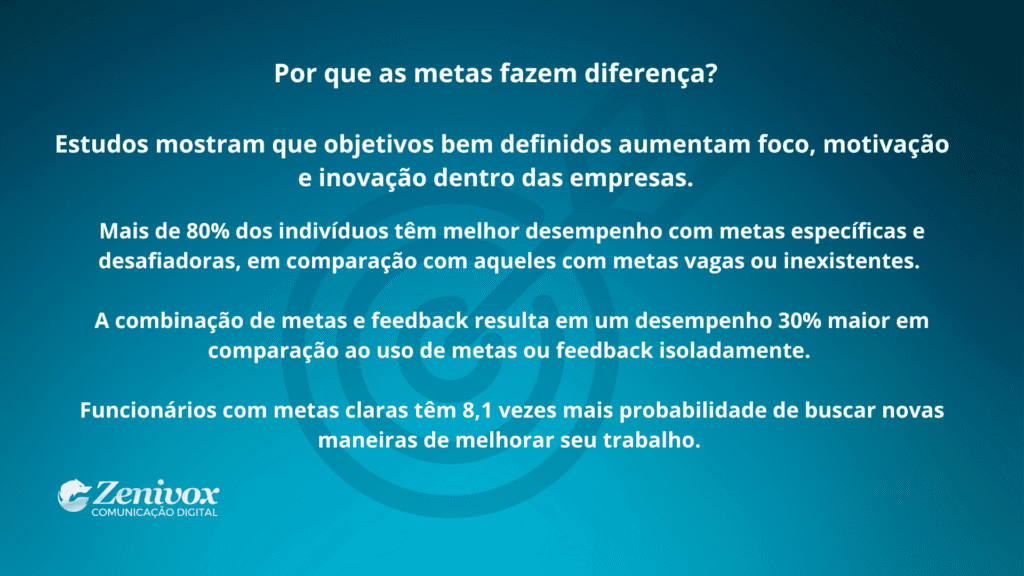 Por que as metas fazem diferença?

Estudos mostram que objetivos bem definidos aumentam foco, motivação e inovação dentro das empresas.

Mais de 80% dos indivíduos têm melhor desempenho com metas específicas e desafiadoras, em comparação com aqueles com metas vagas ou inexistentes.

A combinação de metas e feedback resulta em um desempenho 30% maior em comparação ao uso de metas ou feedback isoladamente.

Funcionários com metas claras têm 8,1 vezes mais probabilidade de buscar novas maneiras de melhorar seu trabalho.

Zenivox
COMUNICAÇÃO DIGITAL